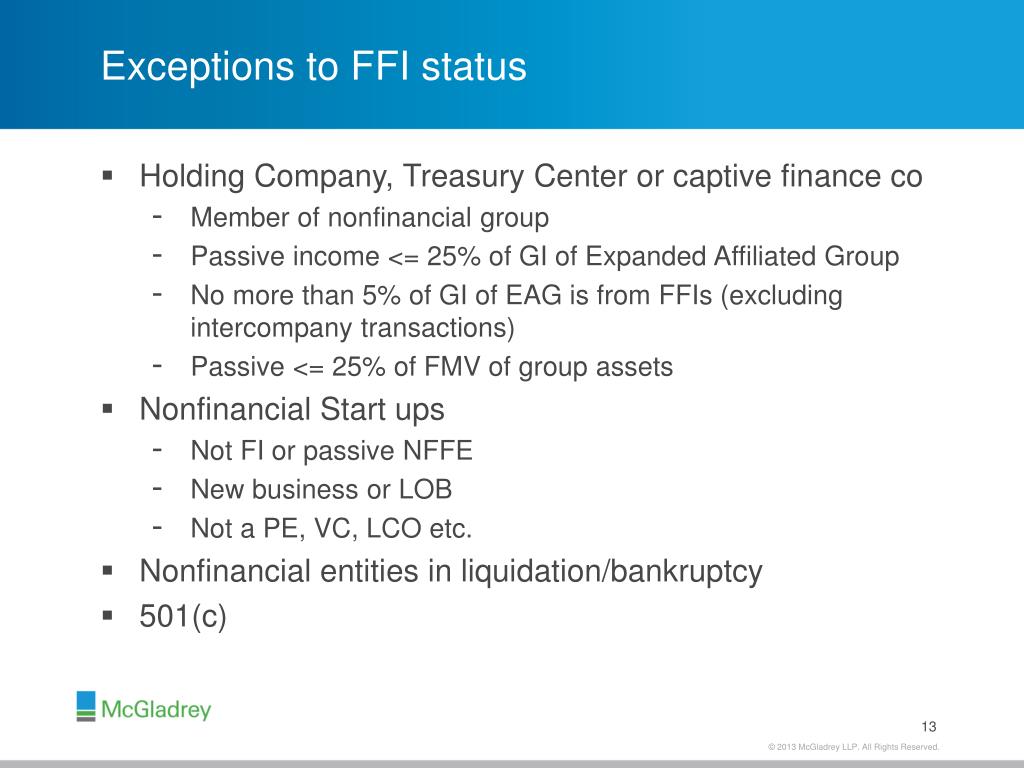 Exceptions to FFI status

▪ Holding Company, Treasury Center or captive finance co
- Member of nonfinancial group
- Passive income <= 25% of GI of Expanded Affiliated Group
- No more than 5% of GI of EAG is from FFIs (excluding intercompany transactions)
- Passive <= 25% of FMV of group assets

▪ Nonfinancial Start ups
- Not FI or passive NFFE
- New business or LOB
- Not a PE, VC, LCO etc.

▪ Nonfinancial entities in liquidation/bankruptcy

▪ 501(c)

McGladrey

13

© 2013 McGladrey LLP. All Rights Reserved.